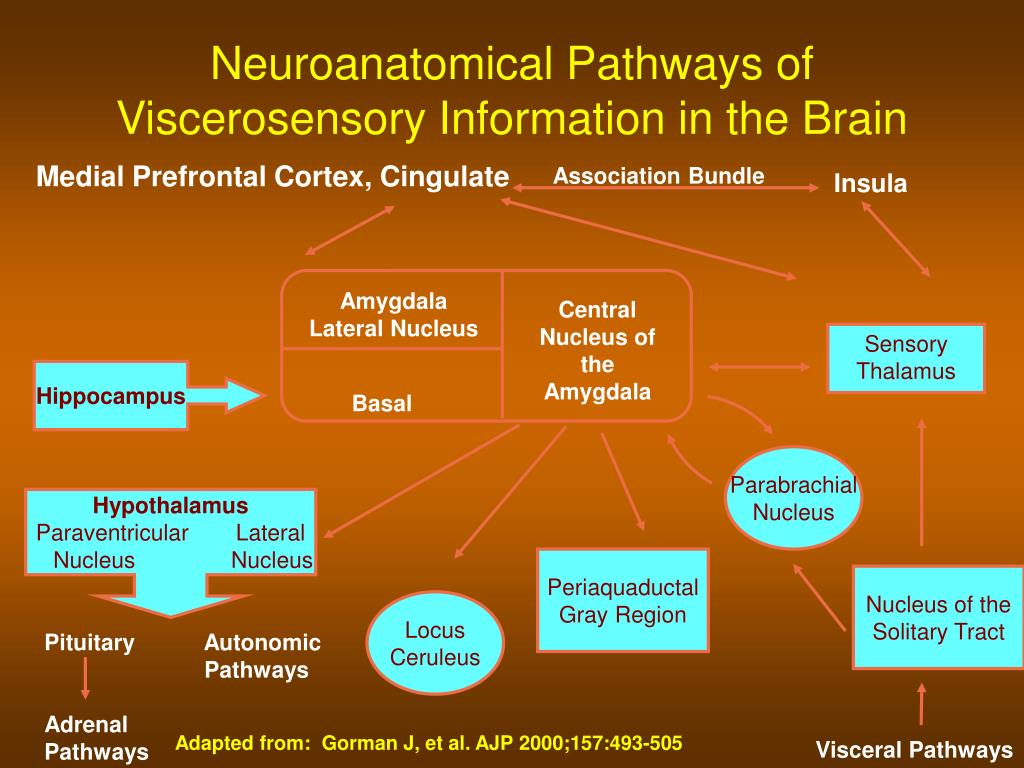 Neuroanatomical Pathways of Viscerosensory Information in the Brain

Medial Prefrontal Cortex, Cingulate

Association Bundle

Insula

Amygdala Lateral Nucleus

Basal

Central Nucleus of the Amygdala

Sensory Thalamus

Hippocampus

Hypothalamus
Paraventricular Nucleus
Lateral Nucleus

Parabrachial Nucleus

Periaquaductal Gray Region

Locus Ceruleus

Nucleus of the Solitary Tract

Pituitary

Autonomic Pathways

Adrenal Pathways

Adapted from: Gorman J, et al. AJP 2000;157:493-505

Visceral Pathways